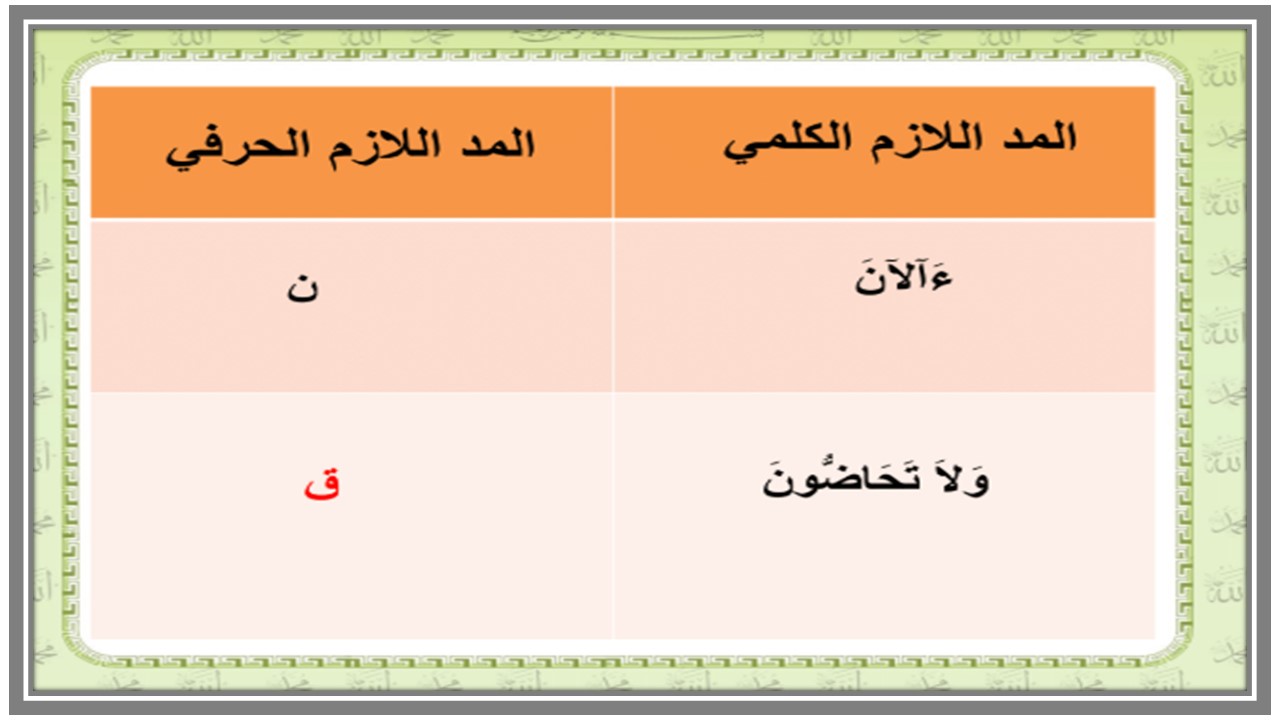 | المد اللازم الكلمي | المد اللازم الحرفي |
|---|---|
| ءَآلآنَ | ن |
| وَلاَ تَحَاضُّونَ | ق |